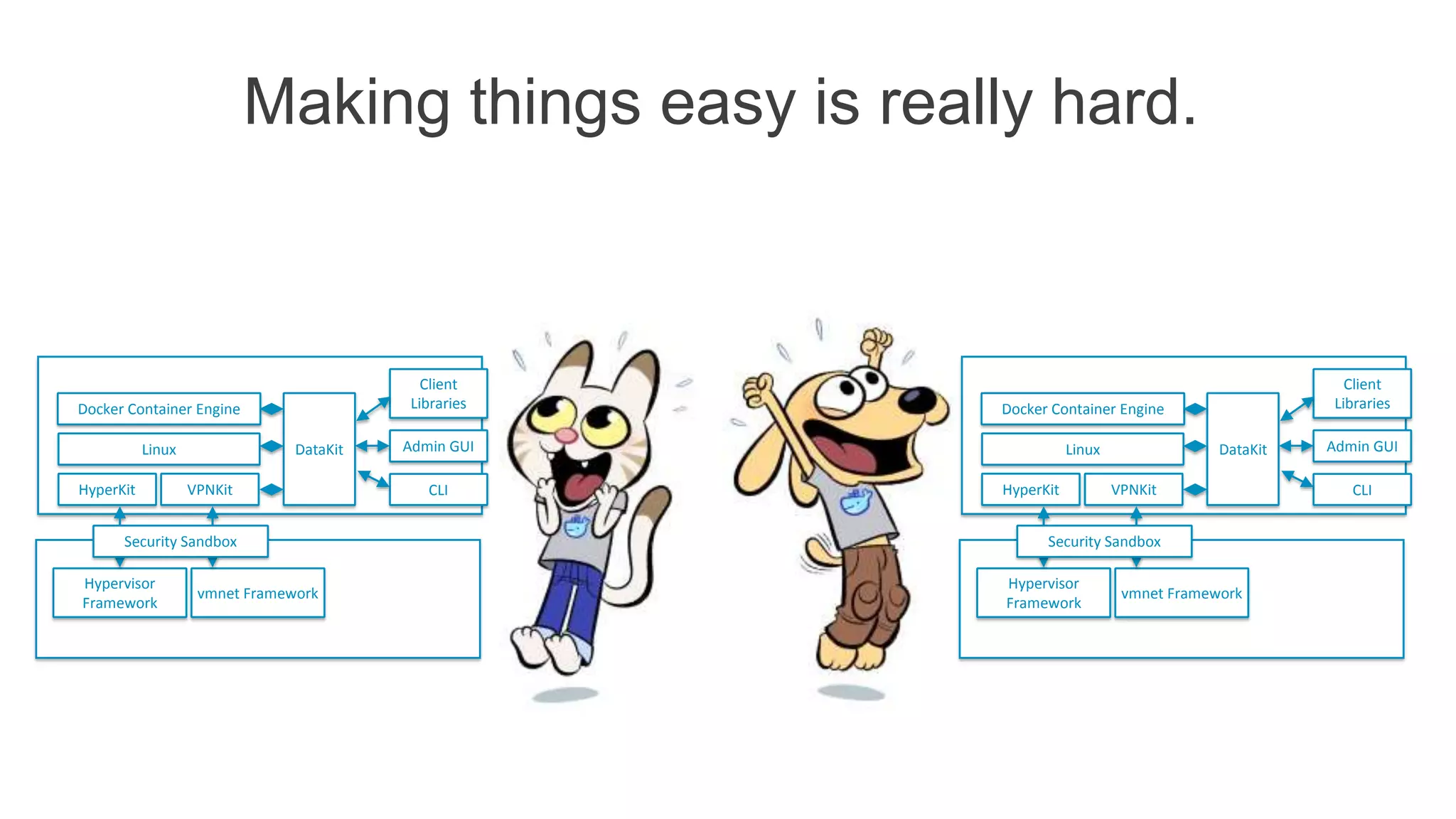 Making things easy is really hard.

Docker Container Engine
Linux
HyperKit
VPNKit
DataKit
Client Libraries
Admin GUI
CLI
Security Sandbox
Hypervisor Framework
vmnet Framework

Docker Container Engine
Linux
HyperKit
VPNKit
DataKit
Client Libraries
Admin GUI
CLI
Security Sandbox
Hypervisor Framework
vmnet Framework